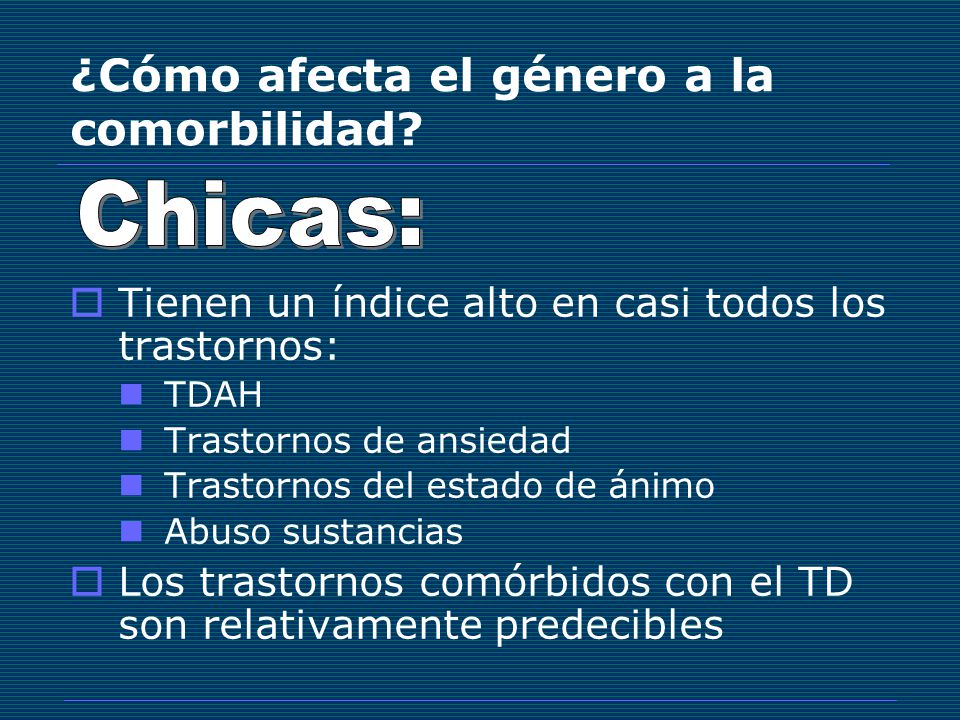 ¿Cómo afecta el género a la comorbilidad?

Chicas:

Tienen un índice alto en casi todos los trastornos:

TDAH

Trastornos de ansiedad

Trastornos del estado de ánimo

Abuso sustancias

Los trastornos comórbidos con el TD son relativamente predecibles